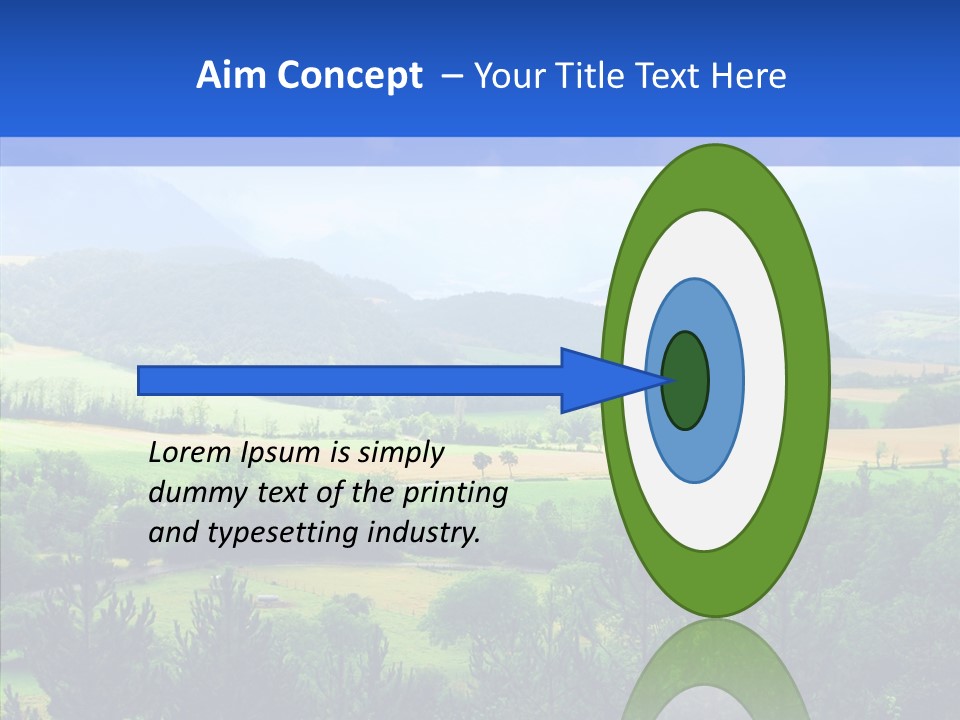 Aim Concept – Your Title Text Here

Lorem Ipsum is simply dummy text of the printing and typesetting industry.